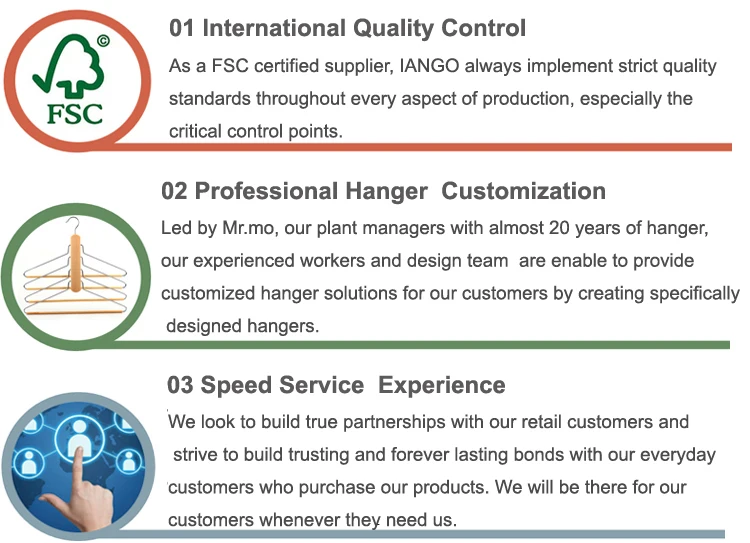 ©
FSC

01 International Quality Control
As a FSC certified supplier, IANGO always implement strict quality standards throughout every aspect of production, especially the critical control points.

02 Professional Hanger Customization
Led by Mr.mo, our plant managers with almost 20 years of hanger, our experienced workers and design team are enable to provide customized hanger solutions for our customers by creating specifically designed hangers.

03 Speed Service Experience
We look to build true partnerships with our retail customers and strive to build trusting and forever lasting bonds with our everyday customers who purchase our products. We will be there for our customers whenever they need us.